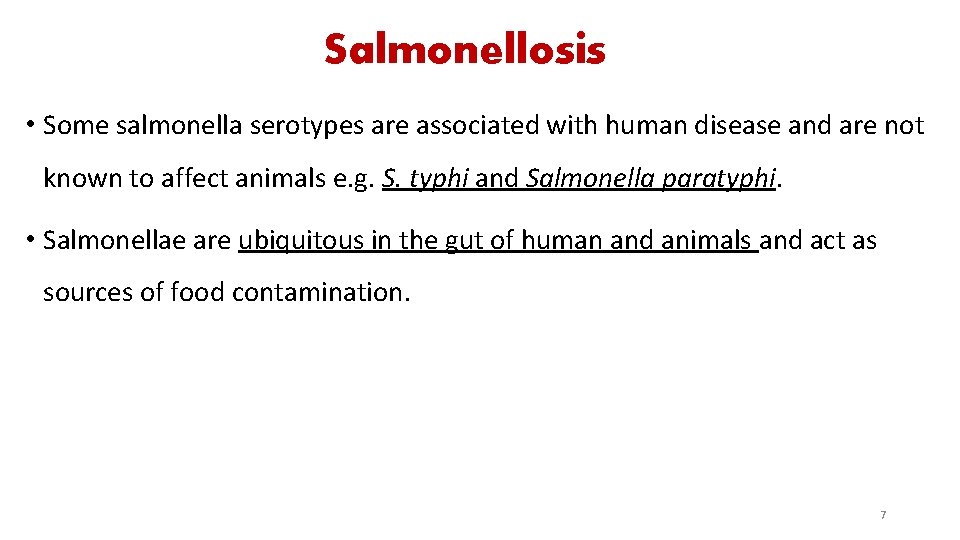 Salmonellosis

• Some salmonella serotypes are associated with human disease and are not known to affect animals e.g. S. typhi and Salmonella paratyphi.

• Salmonellae are ubiquitous in the gut of human and animals and act as sources of food contamination.

7